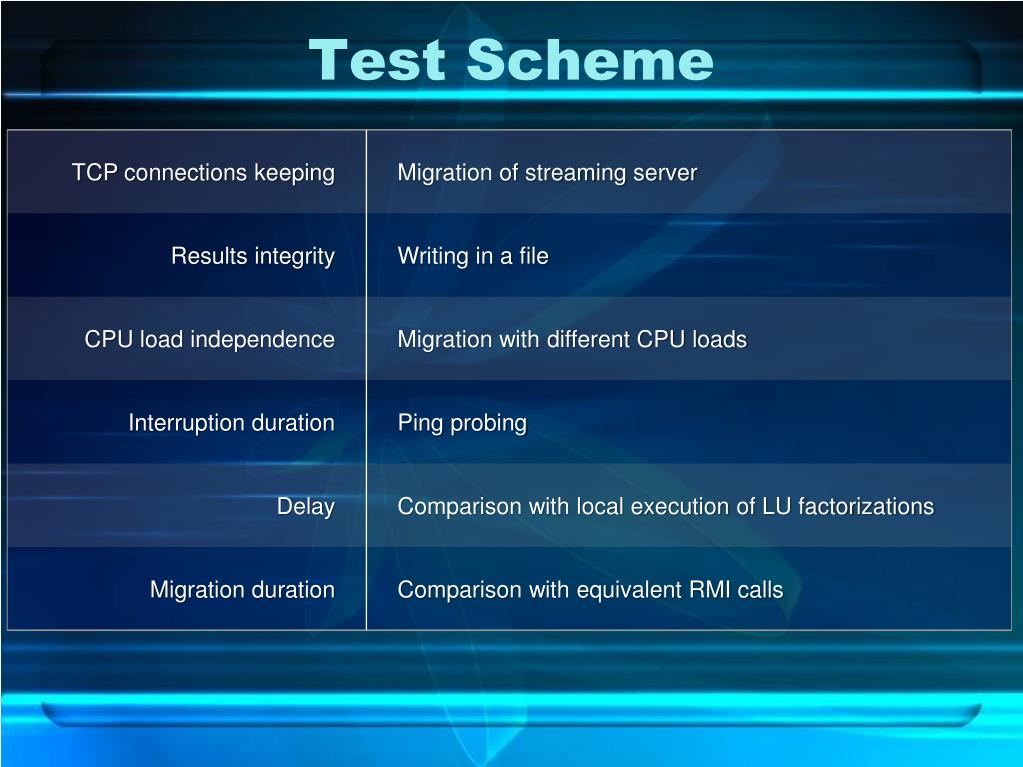 Test Scheme

| | |
|---|---|
| TCP connections keeping | Migration of streaming server |
| Results integrity | Writing in a file |
| CPU load independence | Migration with different CPU loads |
| Interruption duration | Ping probing |
| Delay | Comparison with local execution of LU factorizations |
| Migration duration | Comparison with equivalent RMI calls |